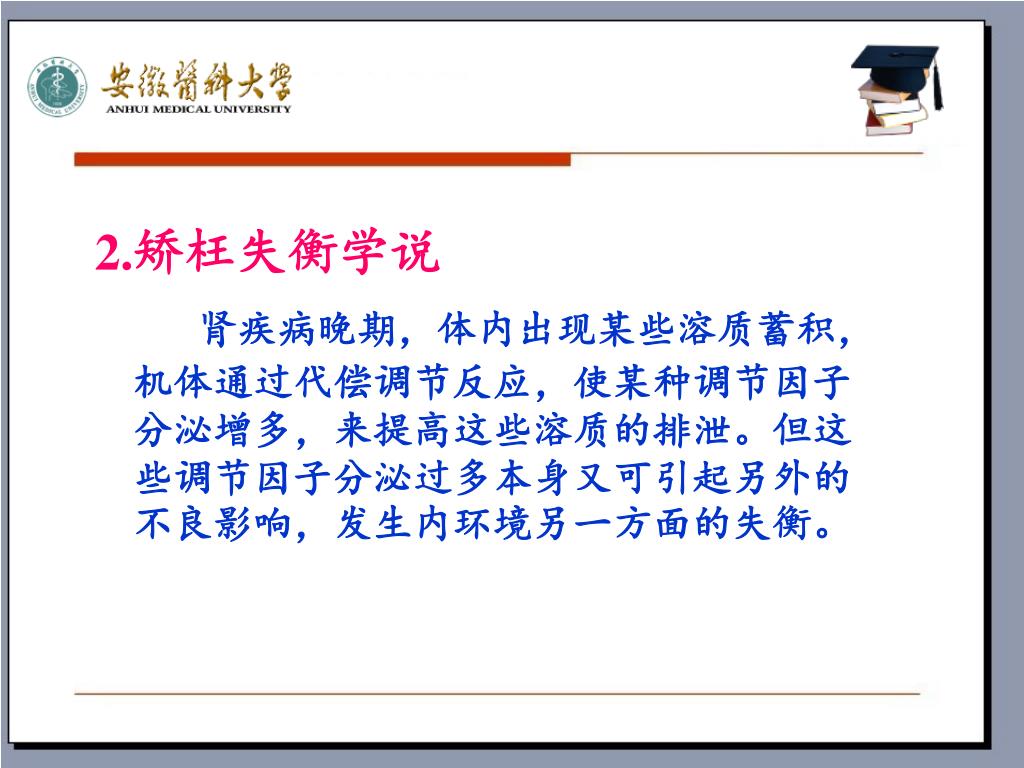 安徽醫科大學
ANHUI MEDICAL UNIVERSITY

2.矫枉失衡学说

肾疾病晚期，体内出现某些溶质蓄积，机体通过代偿调节反应，使某种调节因子分泌增多，来提高这些溶质的排泄。但这些调节因子分泌过多本身又可引起另外的不良影响，发生内环境另一方面的失衡。